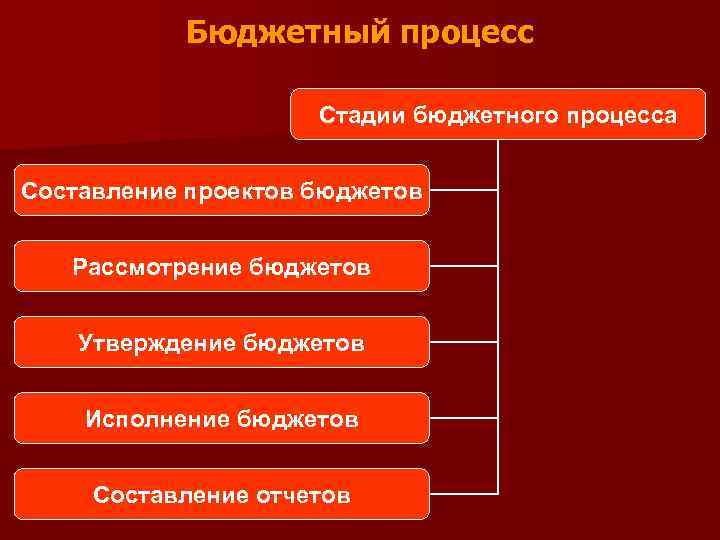 Бюджетный процесс

Стадии бюджетного процесса

Составление проектов бюджетов

Рассмотрение бюджетов

Утверждение бюджетов

Исполнение бюджетов

Составление отчетов